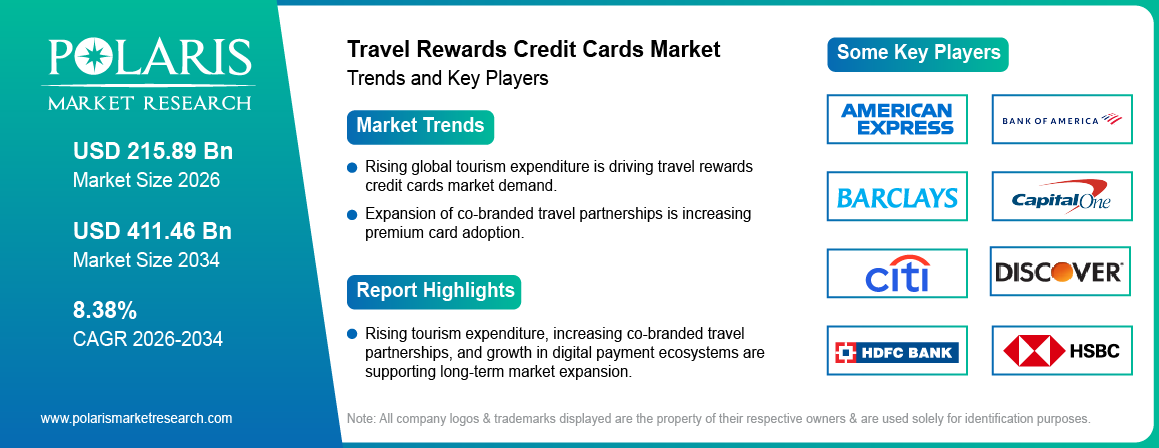 POLARIS
MARKET RESEARCH

USD 215.89 Bn
Market Size 2026

USD 411.46 Bn
Market Size 2034

8.38%
CAGR 2026-2034

www.polarismarketresearch.com

Travel Rewards Credit Cards Market
Trends and Key Players

Market Trends

Rising global tourism expenditure is driving travel rewards credit cards market demand.

Expansion of co-branded travel partnerships is increasing premium card adoption.

Report Highlights

Rising tourism expenditure, increasing co-branded travel partnerships, and growth in digital payment ecosystems are supporting long-term market expansion.

Some Key Players

AMERICAN EXPRESS

BANK OF AMERICA

BARCLAYS

Capital One

citi

DISCOVER

HDFC BANK

HSBC

Note: All company logos & trademarks displayed are the property of their respective owners & are used solely for identification purposes.